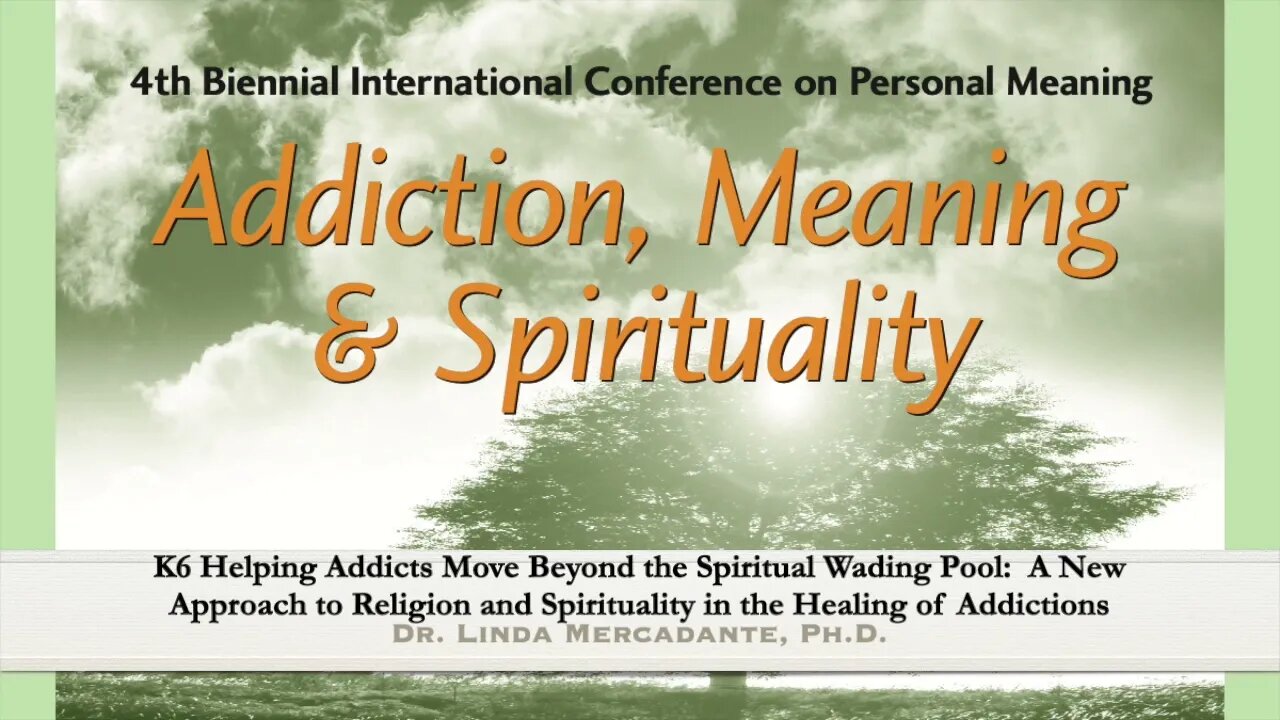 4th Biennial International Conference on Personal Meaning

Addiction, Meaning & Spirituality

K6 Helping Addicts Move Beyond the Spiritual Wading Pool: A New Approach to Religion and Spirituality in the Healing of Addictions

Dr. Linda Mercadante, Ph.D.